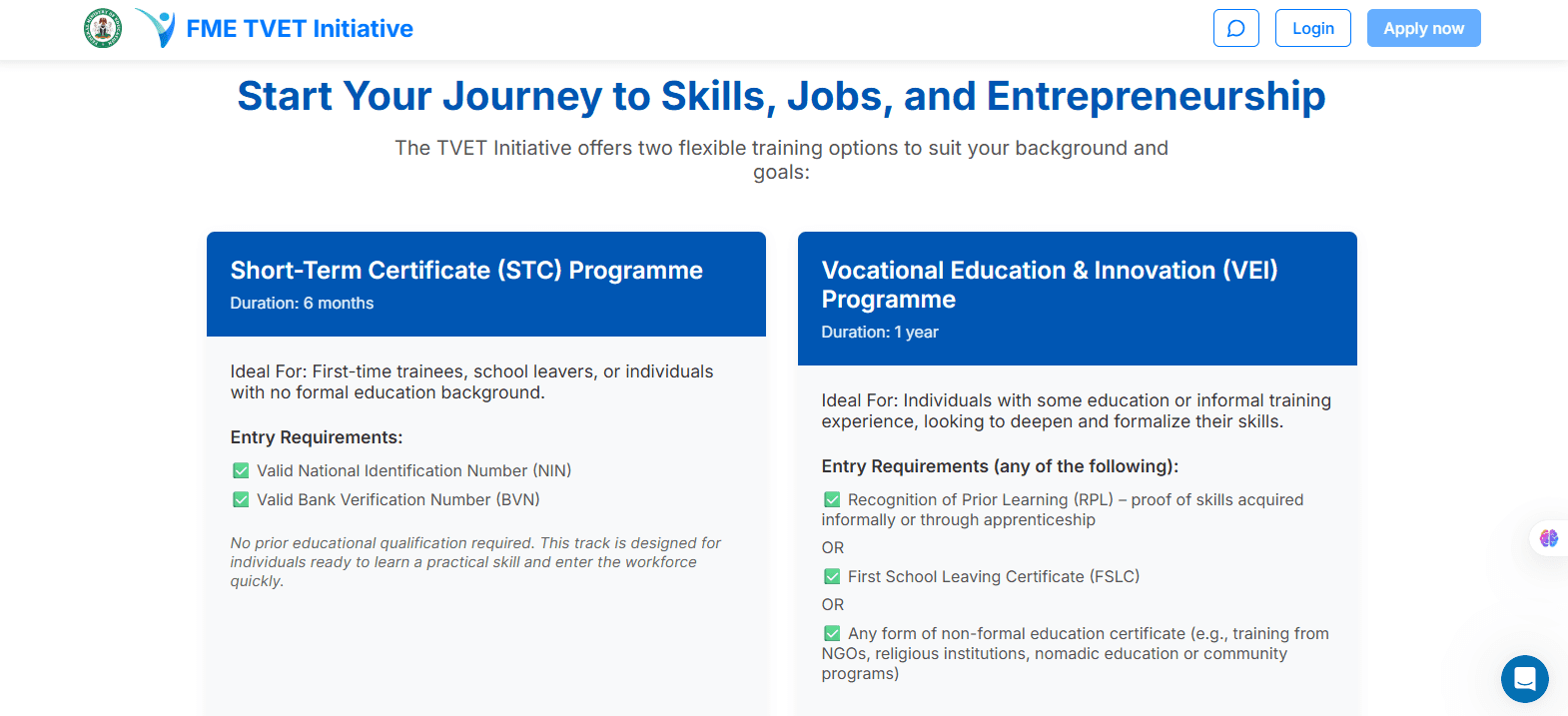 FME TVET Initiative

Login

Apply now

Start Your Journey to Skills, Jobs, and Entrepreneurship

The TVET Initiative offers two flexible training options to suit your background and goals:

Short-Term Certificate (STC) Programme

Duration: 6 months

Ideal For: First-time trainees, school leavers, or individuals with no formal education background.

Entry Requirements:

✅ Valid National Identification Number (NIN)

✅ Valid Bank Verification Number (BVN)

No prior educational qualification required. This track is designed for individuals ready to learn a practical skill and enter the workforce quickly.

Vocational Education & Innovation (VEI) Programme

Duration: 1 year

Ideal For: Individuals with some education or informal training experience, looking to deepen and formalize their skills.

Entry Requirements (any of the following):

✅ Recognition of Prior Learning (RPL) – proof of skills acquired informally or through apprenticeship

OR

✅ First School Leaving Certificate (FSLC)

OR

✅ Any form of non-formal education certificate (e.g., training from NGOs, religious institutions, nomadic education or community programs)